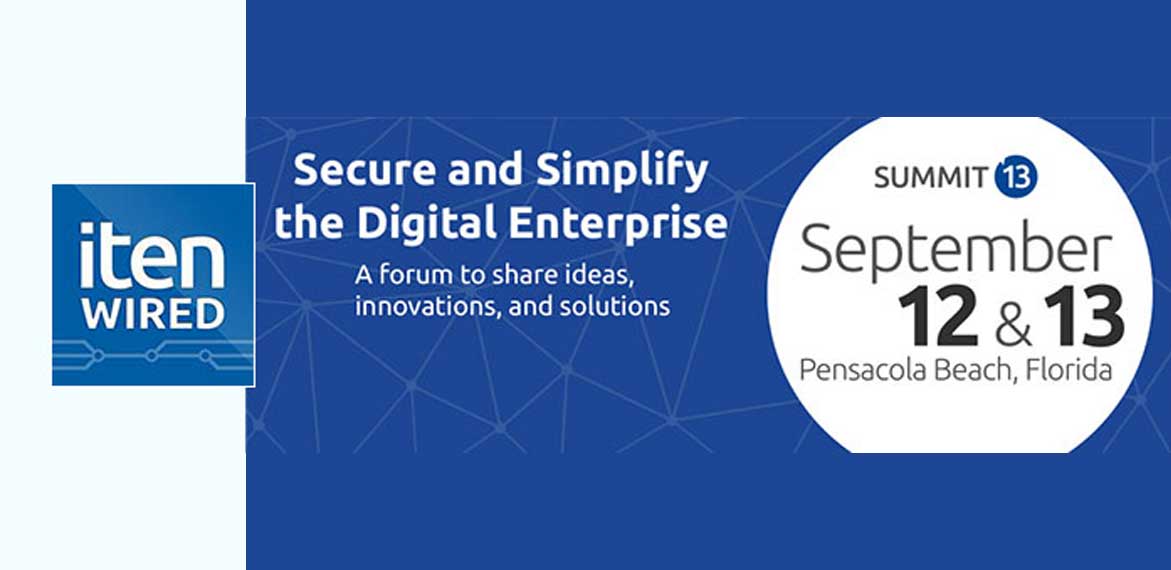 iten
WIRED

Secure and Simplify the Digital Enterprise

A forum to share ideas, innovations, and solutions

SUMMIT 13

September

12 & 13

Pensacola Beach, Florida